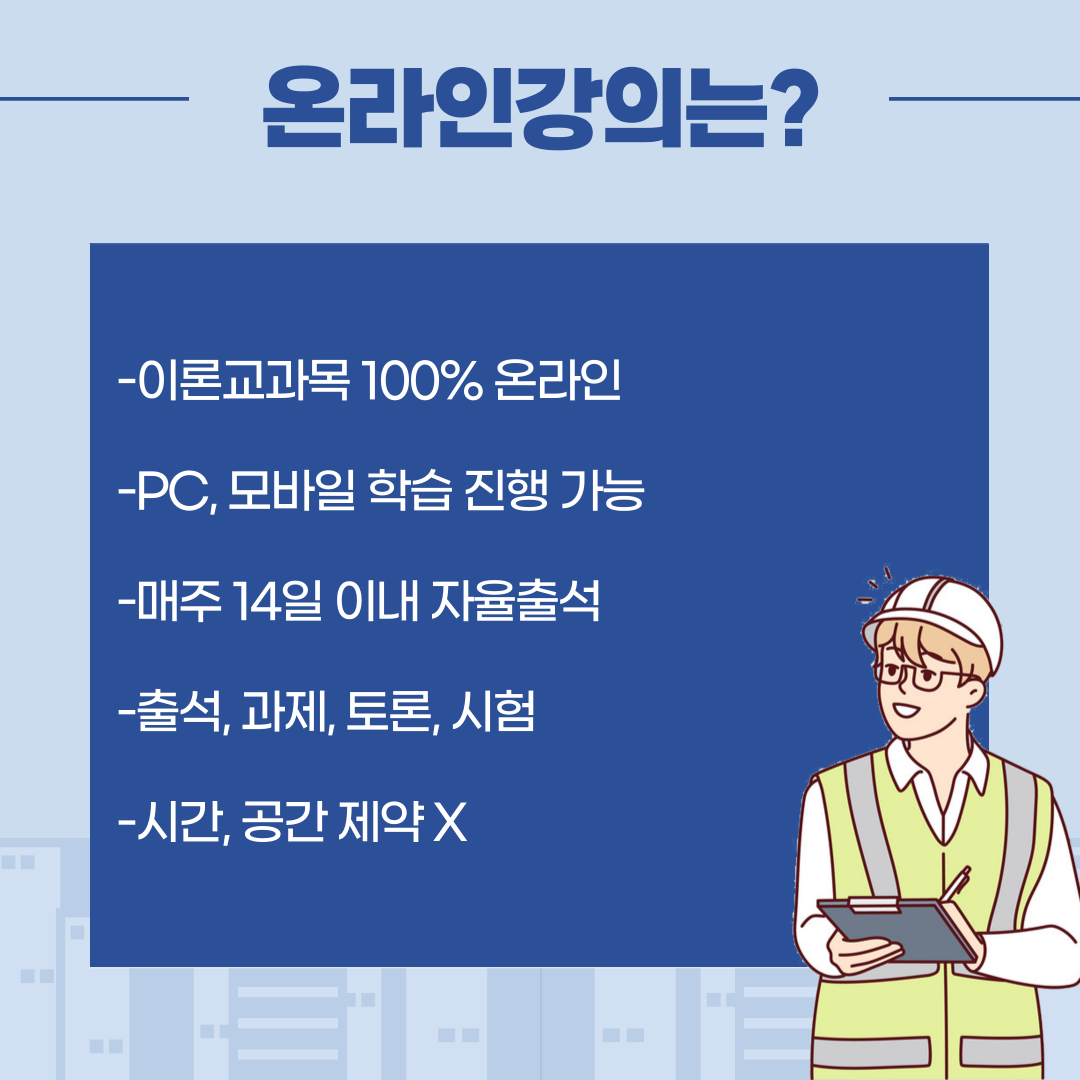 온라인강의는?

-이론교과목 100% 온라인

-PC, 모바일 학습 진행 가능

-매주 14일 이내 자율출석

-출석, 과제, 토론, 시험

-시간, 공간 제약 X